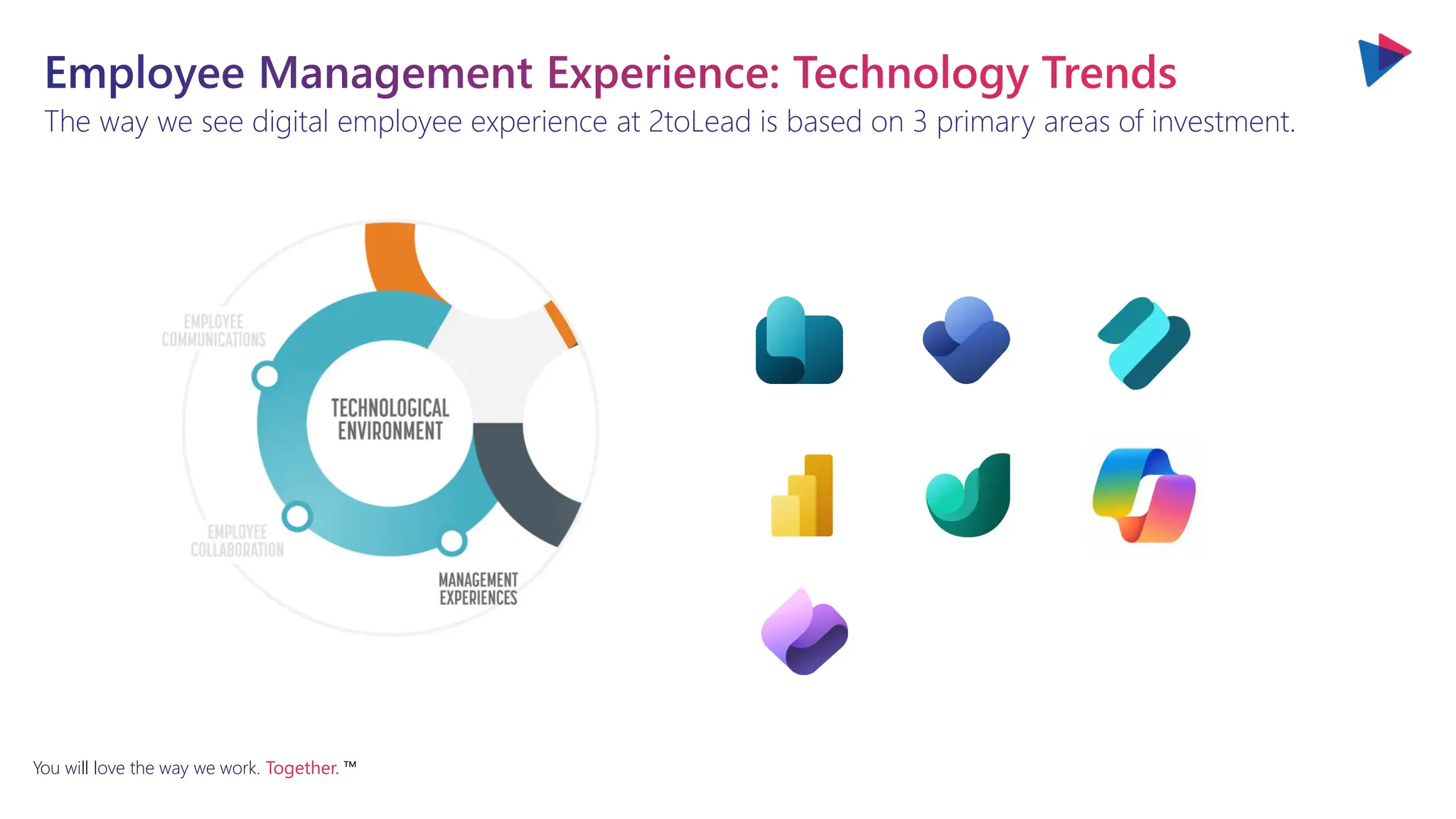 Employee Management Experience: Technology Trends

The way we see digital employee experience at 2toLead is based on 3 primary areas of investment.

EMPLOYEE COMMUNICATIONS

TECHNOLOGICAL ENVIRONMENT

EMPLOYEE COLLABORATION

MANAGEMENT EXPERIENCES

You will love the way we work. Together. ™